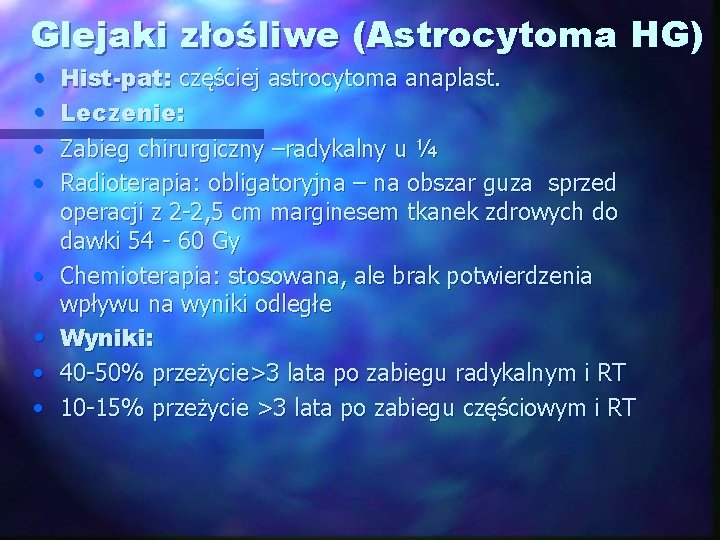 Glejaki złośliwe (Astrocytoma HG)

• Hist-pat: częściej astrocytoma anaplast.
• Leczenie:
• Zabieg chirurgiczny –radykalny u ¼
• Radioterapia: obligatoryjna – na obszar guza sprzed operacji z 2-2,5 cm marginesem tkanek zdrowych do dawki 54 - 60 Gy
• Chemioterapia: stosowana, ale brak potwierdzenia wpływu na wyniki odległe
• Wyniki:
• 40-50% przeżycie>3 lata po zabiegu radykalnym i RT
• 10-15% przeżycie >3 lata po zabiegu częściowym i RT